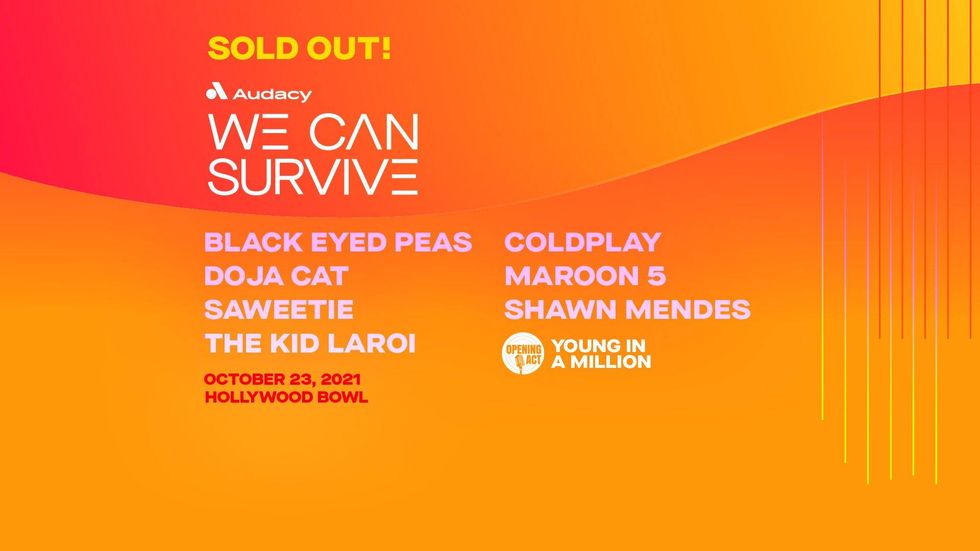 SOLD OUT!

Audacy

WE CAN SURVIVE

BLACK EYED PEAS
DOJA CAT
SAWEETIE
THE KID LAROI

OCTOBER 23, 2021
HOLLYWOOD BOWL

COLDPLAY
MAROON 5
SHAWN MENDES

OPENING ACT

YOUNG IN A MILLION